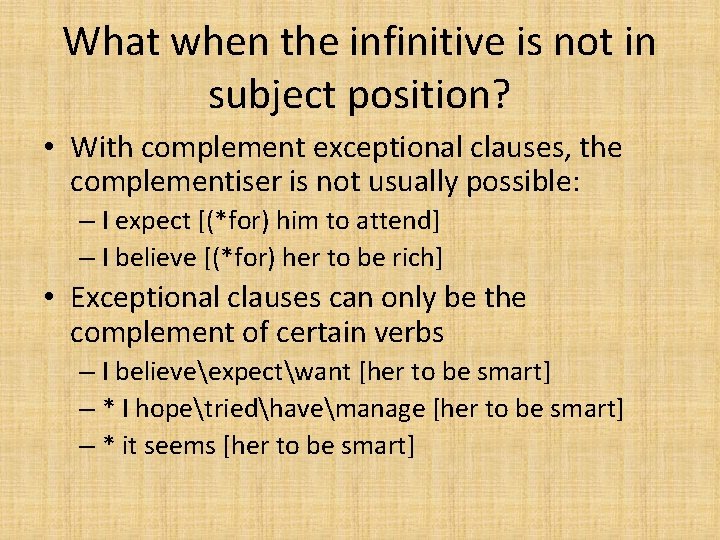 What when the infinitive is not in subject position?

• With complement exceptional clauses, the complementiser is not usually possible:
– I expect [(*for) him to attend]
– I believe [(*for) her to be rich]

• Exceptional clauses can only be the complement of certain verbs
– I believe\expect\want [her to be smart]
– * I hope\tried\have\manage [her to be smart]
– * it seems [her to be smart]